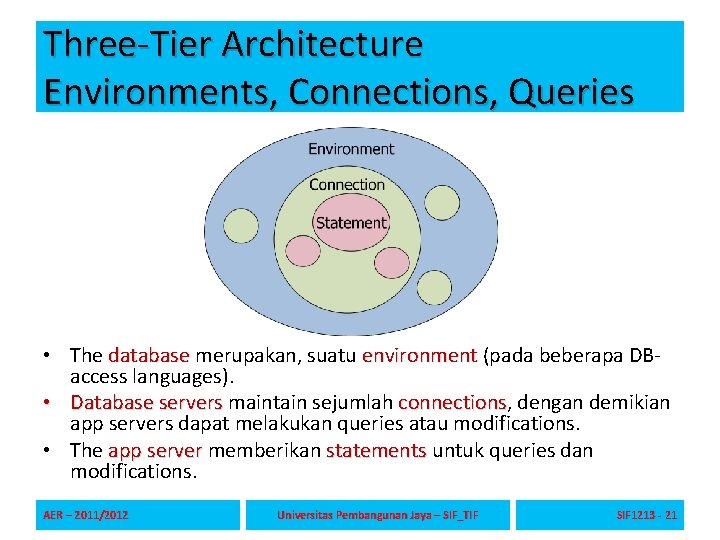 Three-Tier Architecture
Environments, Connections, Queries

Environment
Connection
Statement

• The database merupakan, suatu environment (pada beberapa DB-access languages).
• Database servers maintain sejumlah connections, dengan demikian app servers dapat melakukan queries atau modifications.
• The app server memberikan statements untuk queries dan modifications.

AER – 2011/2012
Universitas Pembangunan Jaya – SIF_TIF
SIF1213 - 21